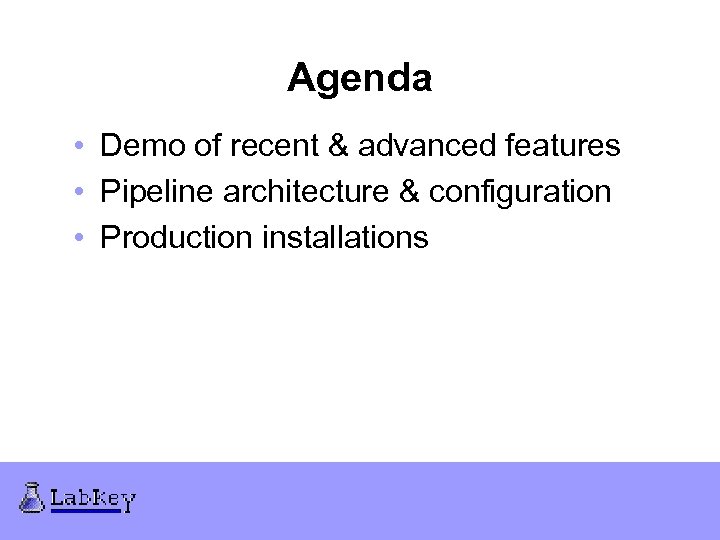 Agenda

• Demo of recent & advanced features
• Pipeline architecture & configuration
• Production installations

LabKey